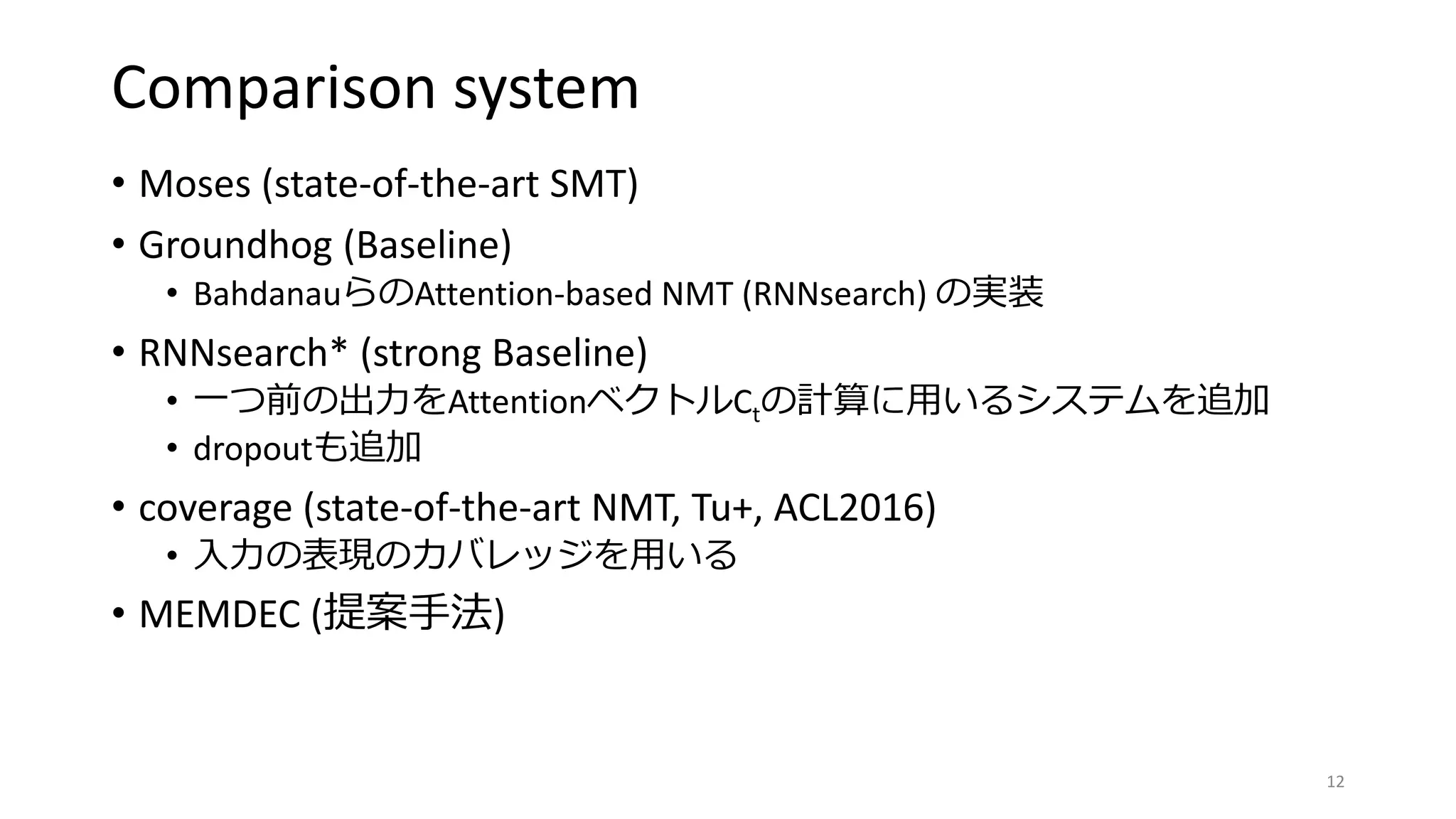 Comparison system

• Moses (state-of-the-art SMT)

• Groundhog (Baseline)
  • BahdanauらのAttention-based NMT (RNNsearch) の実装

• RNNsearch* (strong Baseline)
  • 一つ前の出力をAttentionベクトル$C_t$の計算に用いるシステムを追加
  • dropoutも追加

• coverage (state-of-the-art NMT, Tu+, ACL2016)
  • 入力の表現のカバレッジを用いる

• MEMDEC (提案手法)

12